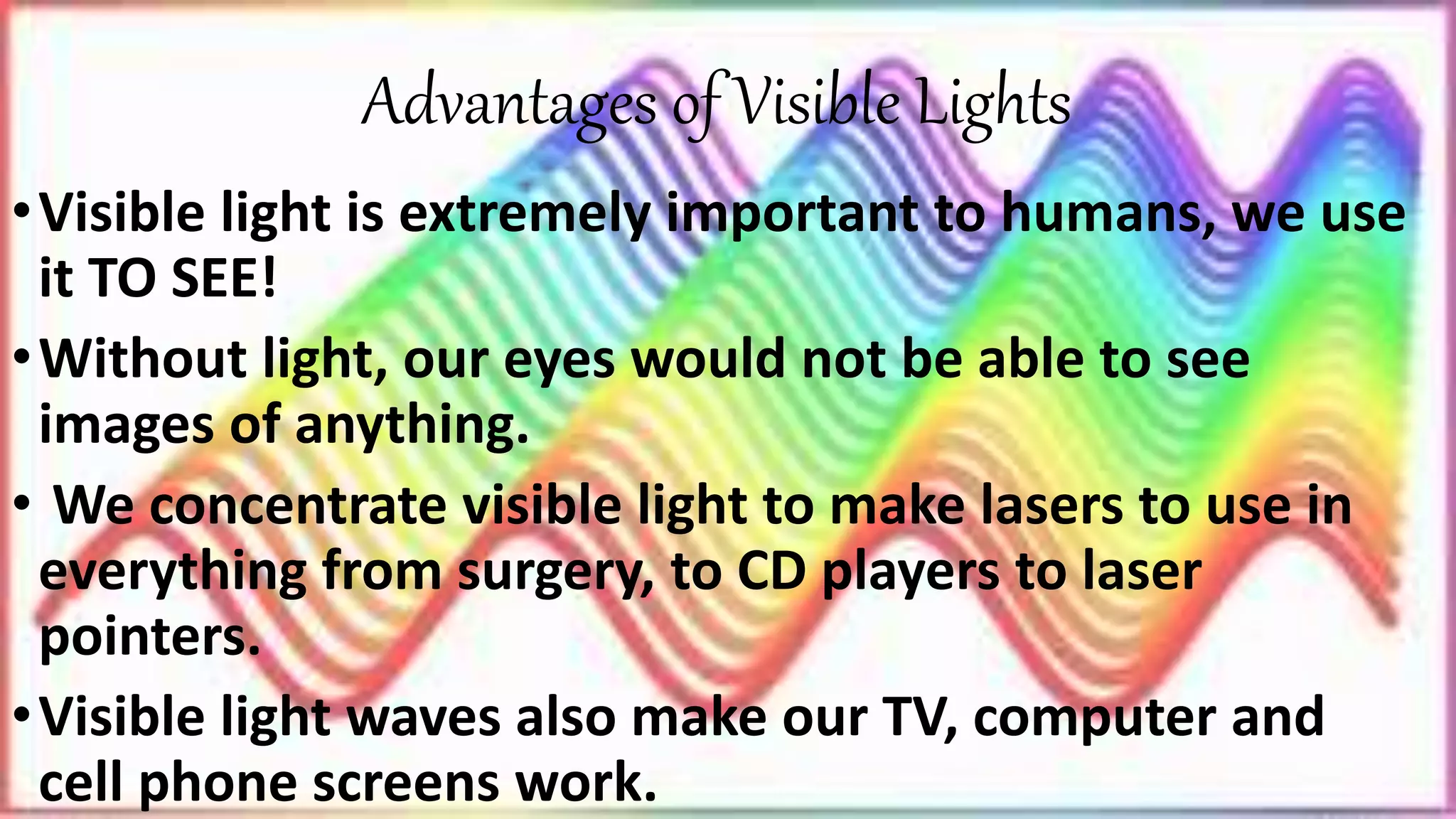 Advantages of Visible Lights

• Visible light is extremely important to humans, we use it TO SEE!

• Without light, our eyes would not be able to see images of anything.

• We concentrate visible light to make lasers to use in everything from surgery, to CD players to laser pointers.

• Visible light waves also make our TV, computer and cell phone screens work.